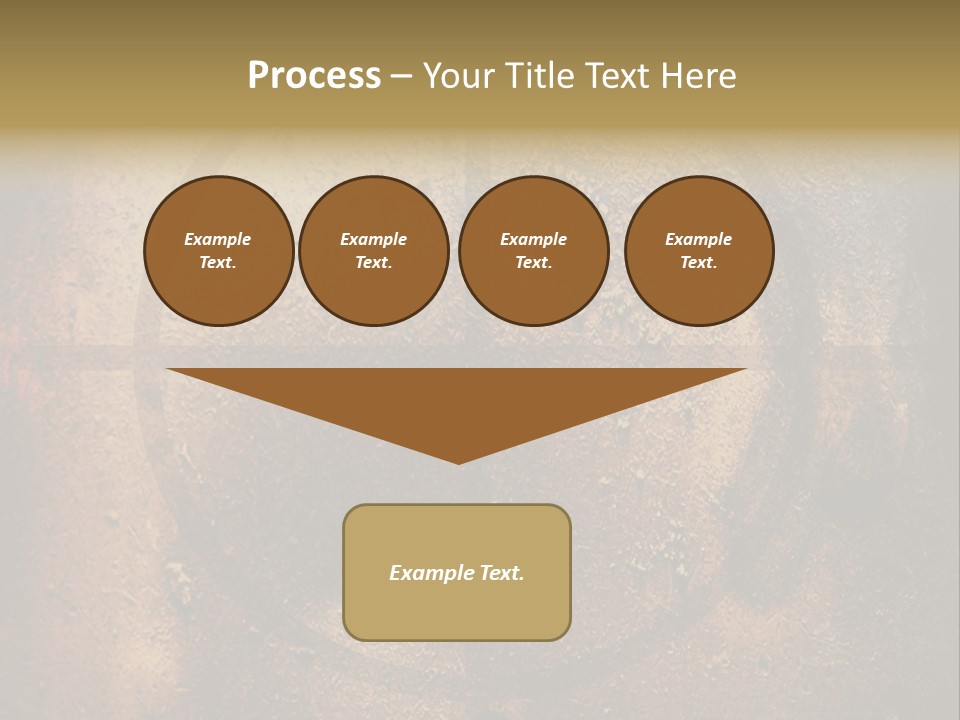 Process – Your Title Text Here

Example Text.

Example Text.

Example Text.

Example Text.

Example Text.